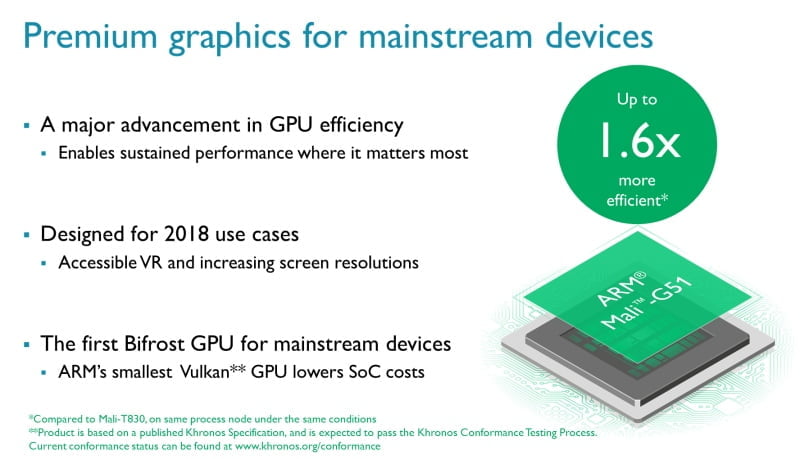 Premium graphics for mainstream devices

▪ A major advancement in GPU efficiency
▪ Enables sustained performance where it matters most

▪ Designed for 2018 use cases
▪ Accessible VR and increasing screen resolutions

▪ The first Bifrost GPU for mainstream devices
▪ ARM's smallest Vulkan** GPU lowers SoC costs

Up to
1.6x
more
efficient*

ARM®
Mali™-G51

*Compared to Mali-T830, on same process node under the same conditions
**Product is based on a published Khronos Specification, and is expected to pass the Khronos Conformance Testing Process.
Current conformance status can be found at www.khronos.org/conformance